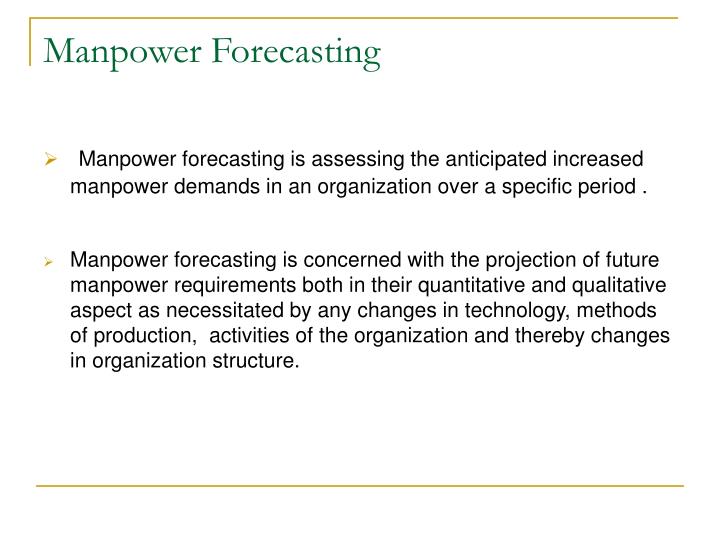 Manpower Forecasting

➢ Manpower forecasting is assessing the anticipated increased manpower demands in an organization over a specific period .

➢ Manpower forecasting is concerned with the projection of future manpower requirements both in their quantitative and qualitative aspect as necessitated by any changes in technology, methods of production, activities of the organization and thereby changes in organization structure.